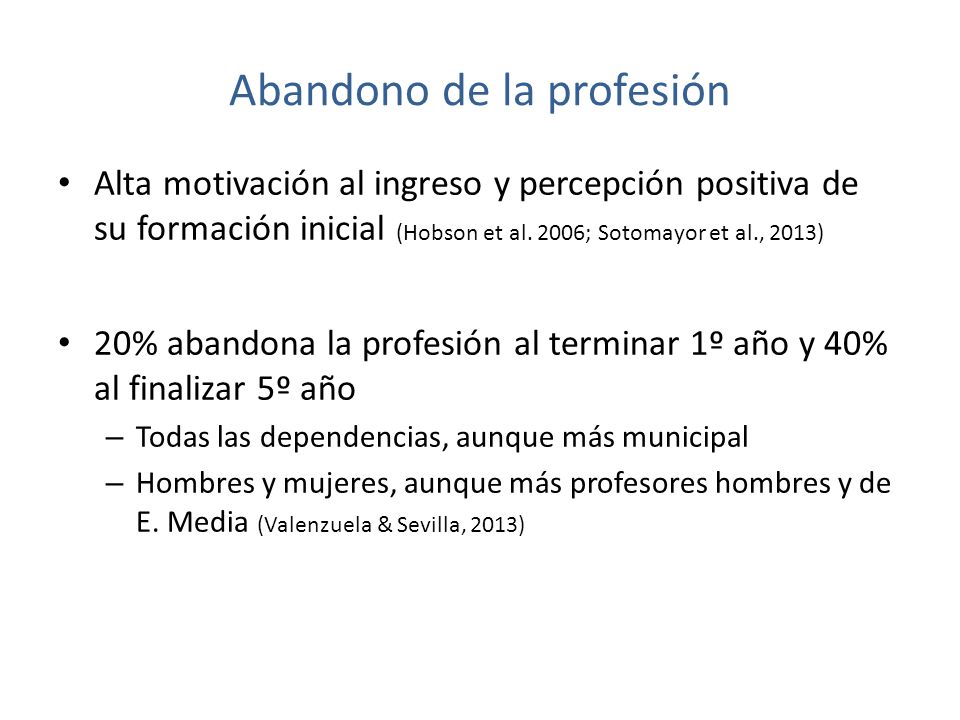 Abandono de la profesión

• Alta motivación al ingreso y percepción positiva de su formación inicial (Hobson et al. 2006; Sotomayor et al., 2013)

• 20% abandona la profesión al terminar 1º año y 40% al finalizar 5º año
– Todas las dependencias, aunque más municipal
– Hombres y mujeres, aunque más profesores hombres y de E. Media (Valenzuela & Sevilla, 2013)